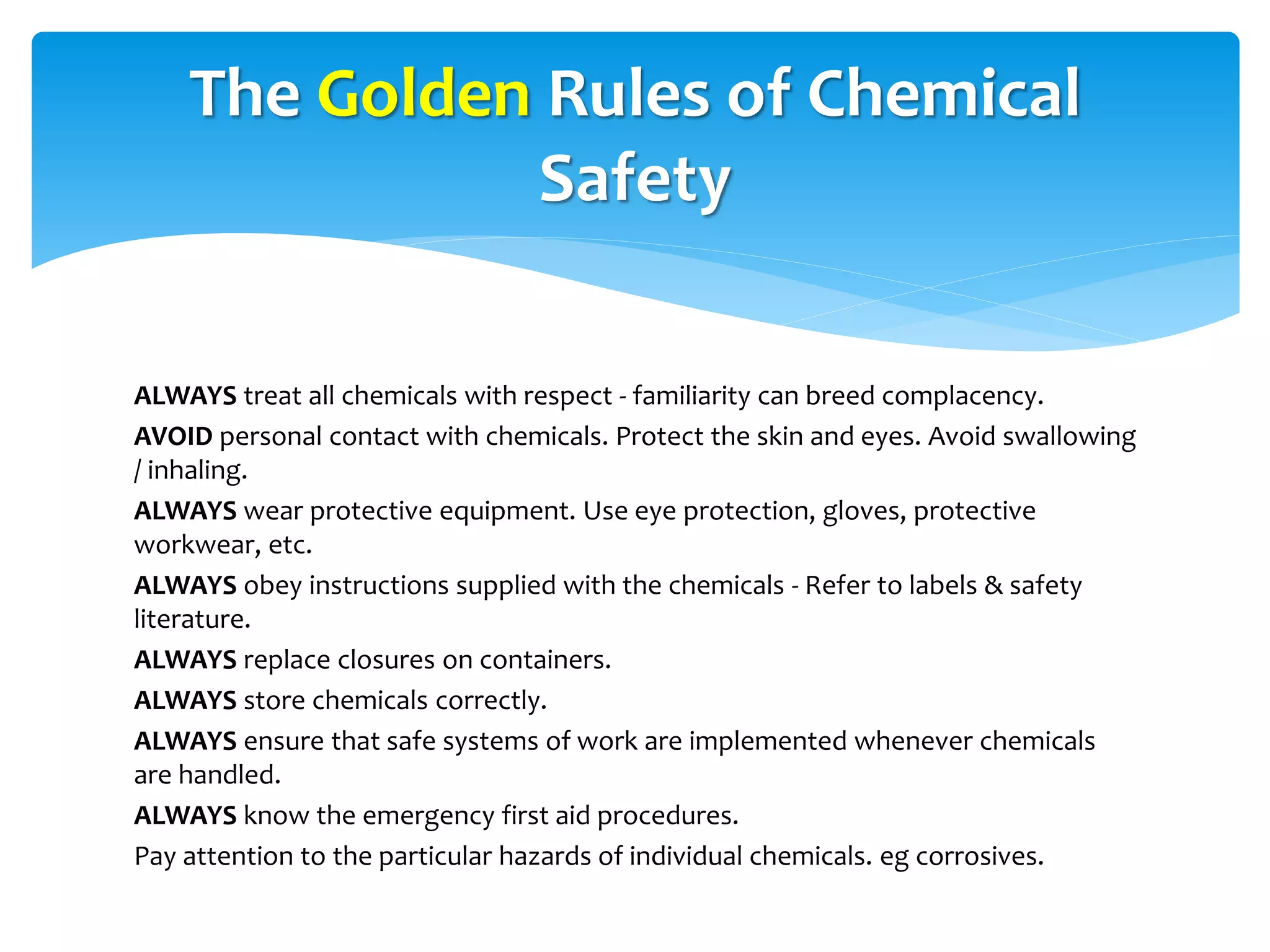 The Golden Rules of Chemical Safety

ALWAYS treat all chemicals with respect - familiarity can breed complacency.

AVOID personal contact with chemicals. Protect the skin and eyes. Avoid swallowing / inhaling.

ALWAYS wear protective equipment. Use eye protection, gloves, protective workwear, etc.

ALWAYS obey instructions supplied with the chemicals - Refer to labels & safety literature.

ALWAYS replace closures on containers.

ALWAYS store chemicals correctly.

ALWAYS ensure that safe systems of work are implemented whenever chemicals are handled.

ALWAYS know the emergency first aid procedures.

Pay attention to the particular hazards of individual chemicals. eg corrosives.